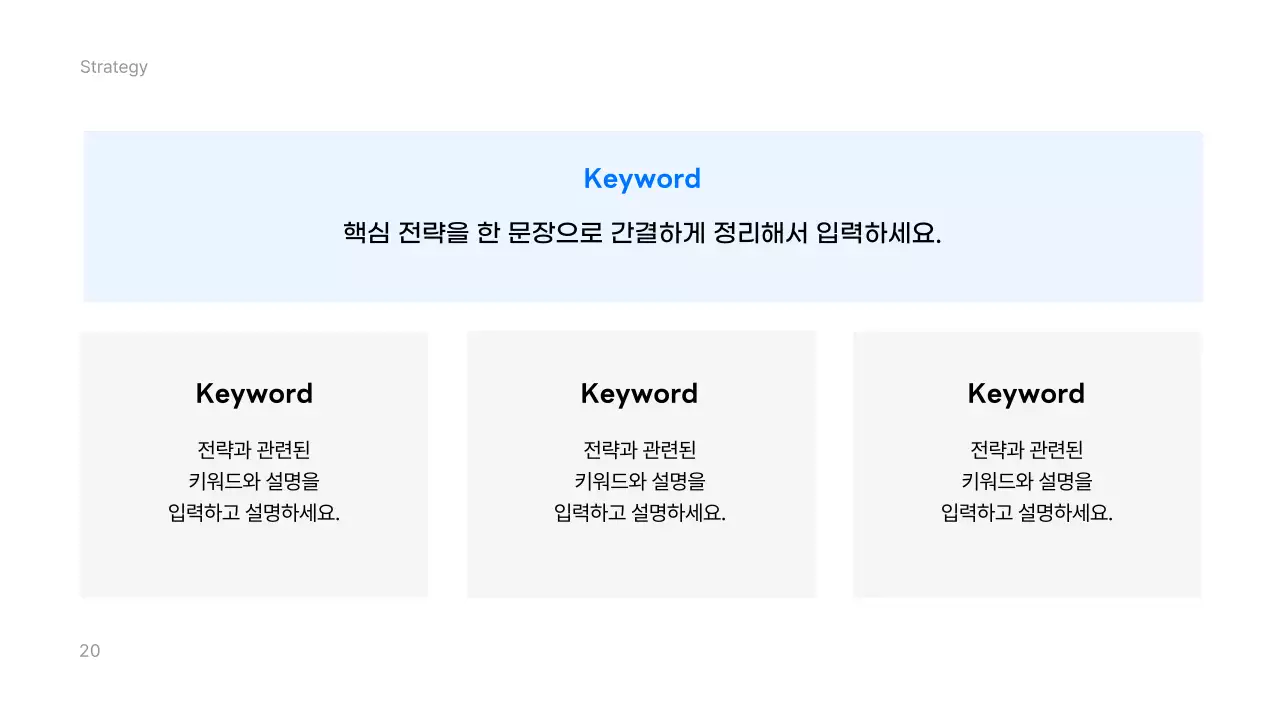 Strategy

Keyword

핵심 전략을 한 문장으로 간결하게 정리해서 입력하세요.

Keyword

전략과 관련된 키워드와 설명을 입력하고 설명하세요.

Keyword

전략과 관련된 키워드와 설명을 입력하고 설명하세요.

Keyword

전략과 관련된 키워드와 설명을 입력하고 설명하세요.

20